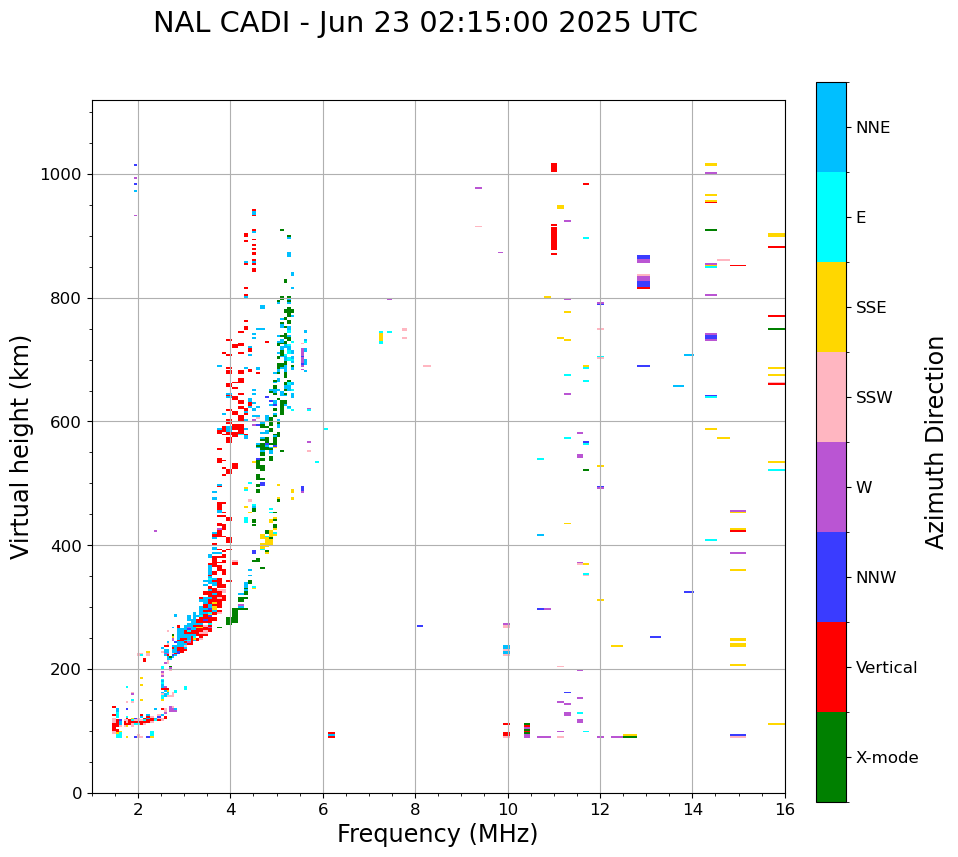 NAL CADI - Jun 23 02:15:00 2025 UTC

Virtual height (km)

1000
800
600
400
200
0

2
4
6
8
10
12
14
16

Frequency (MHz)

NNE
E
SSE
SSW
W
NNW
Vertical
X-mode

Azimuth Direction